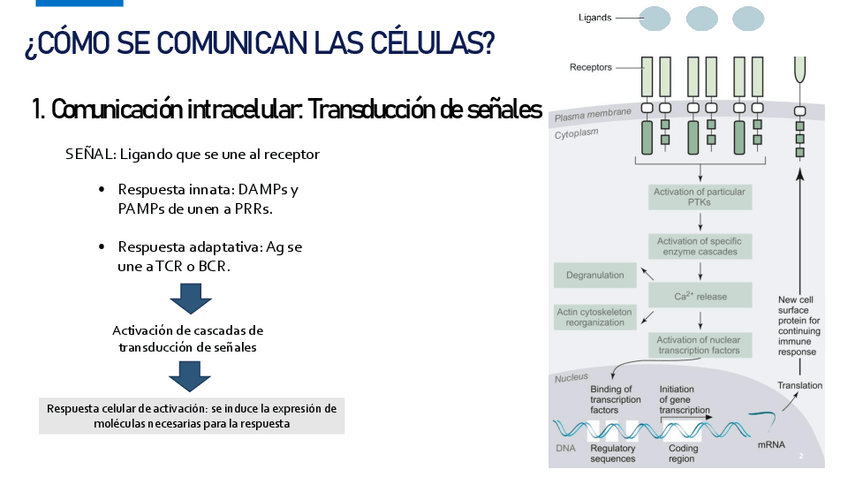 ¿CÓMO SE COMUNICAN LAS CÉLULAS?

1. Comunicación intracelular: Transducción de señales

SEÑAL: Ligando que se une al receptor

• Respuesta innata: DAMPs y PAMPs de unen a PRRs.

• Respuesta adaptativa: Ag se une a TCR o BCR.

Activación de cascadas de transducción de señales

Respuesta celular de activación: se induce la expresión de moléculas necesarias para la respuesta

Ligands

Receptors

Plasma membrane

Cytoplasm

Activation of particular PTKs

Activation of specific enzyme cascades

Degranulation

$Ca^{2+}$ release

Actin cytoskeleton reorganization

Activation of nuclear transcription factors

New cell surface protein for continuing immune response

Nucleus

Binding of transcription factors

Initiation of gene transcription

Translation

DNA

Regulatory sequences

Coding region

mRNA

2